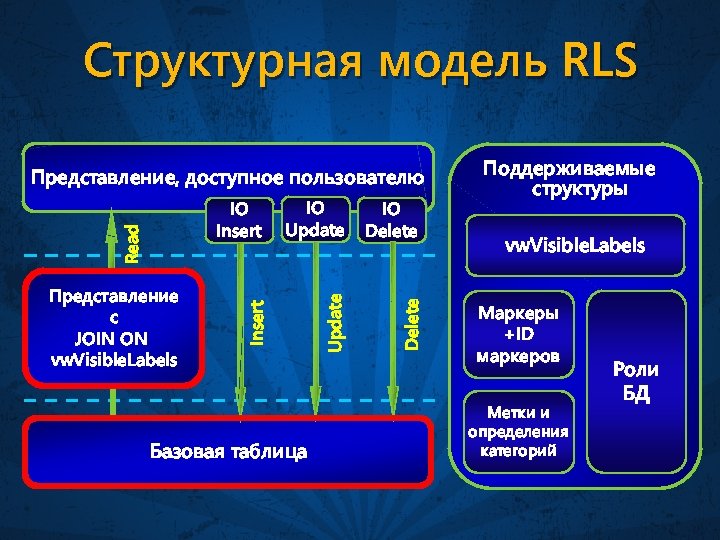 Структурная модель RLS

Представление, доступное пользователю

IO Insert

IO Update

IO Delete

Read

Представление с JOIN ON vwVisibleLabels

Insert

Update

Delete

Базовая таблица

Поддерживаемые структуры

vwVisibleLabels

Маркеры +ID маркеров

Метки и определения категорий

Роли БД